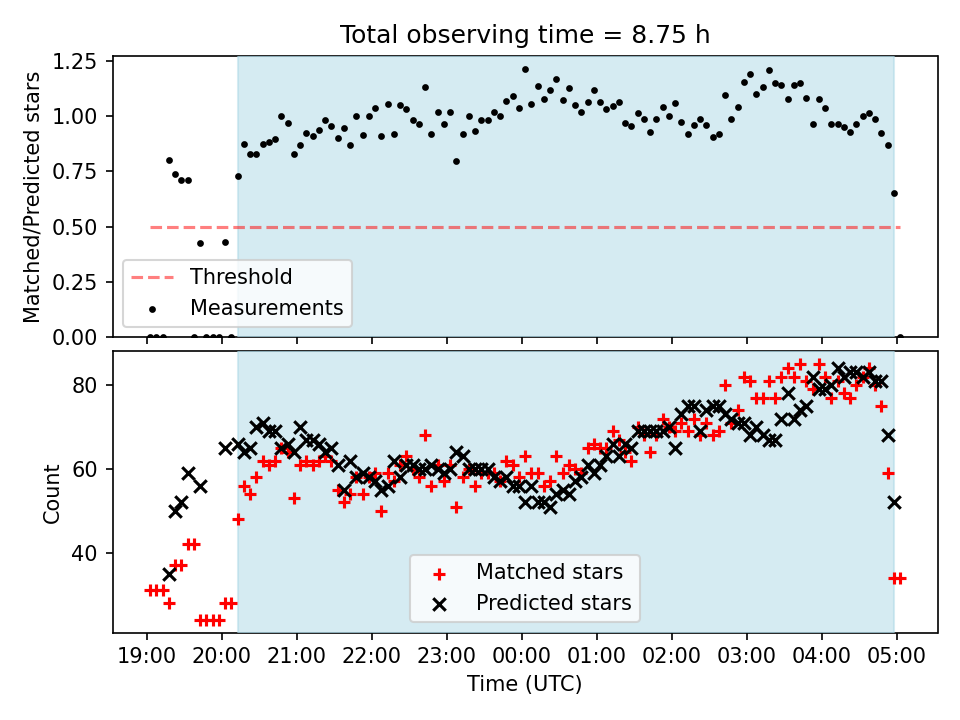 Total observing time = 8.75 h

Matched/Predicted stars

1.25
1.00
0.75
0.50
0.25
0.00

Threshold
Measurements

Count

80
60
40

Matched stars
Predicted stars

19:00 20:00 21:00 22:00 23:00 00:00 01:00 02:00 03:00 04:00 05:00

Time (UTC)